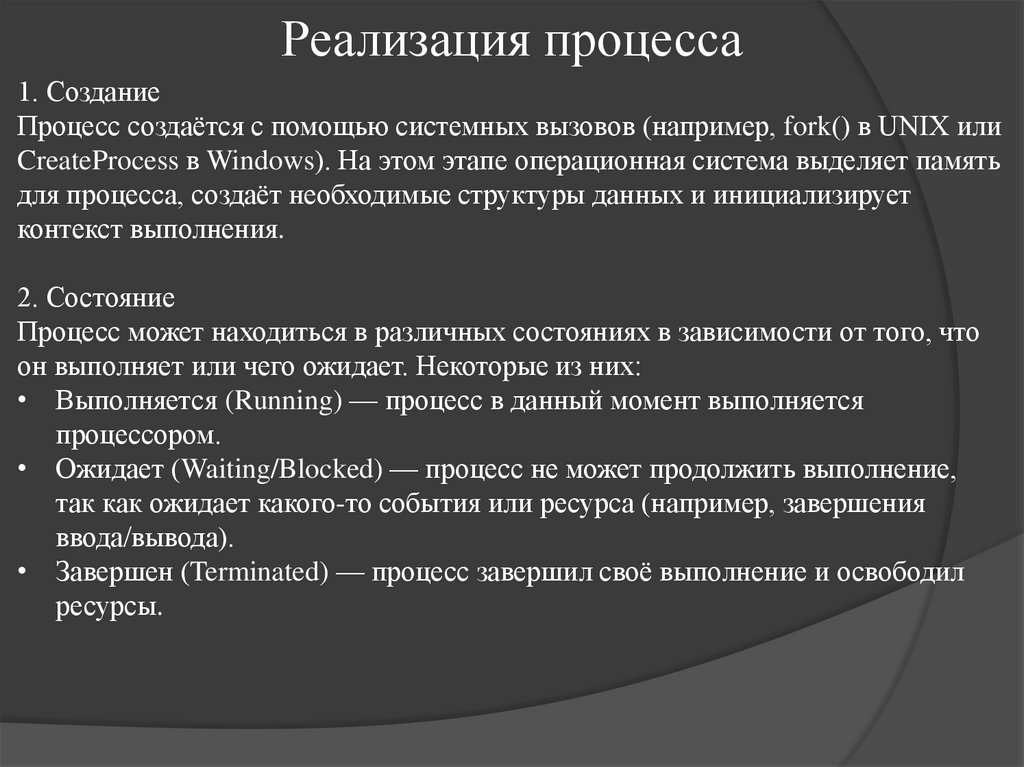 Реализация процесса

1. Создание
Процесс создаётся с помощью системных вызовов (например, fork() в UNIX или CreateProcess в Windows). На этом этапе операционная система выделяет память для процесса, создаёт необходимые структуры данных и инициализирует контекст выполнения.

2. Состояние
Процесс может находиться в различных состояниях в зависимости от того, что он выполняет или чего ожидает. Некоторые из них:
• Выполняется (Running) — процесс в данный момент выполняется процессором.
• Ожидает (Waiting/Blocked) — процесс не может продолжить выполнение, так как ожидает какого-то события или ресурса (например, завершения ввода/вывода).
• Завершен (Terminated) — процесс завершил своё выполнение и освободил ресурсы.